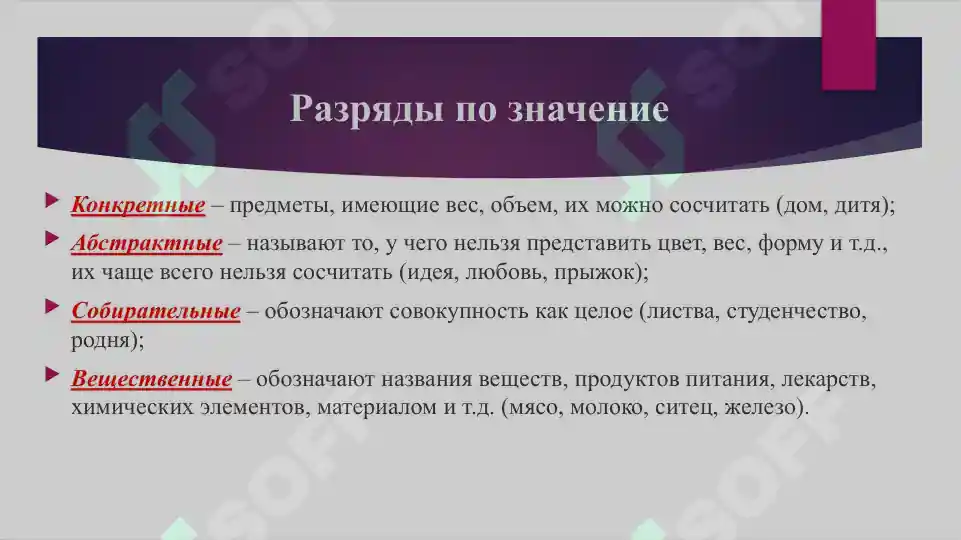 Разряды по значение

Конкретные – предметы, имеющие вес, объем, их можно сосчитать (дом, дитя);

Абстрактные – называют то, у чего нельзя представить цвет, вес, форму и т.д., их чаще всего нельзя сосчитать (идея, любовь, прыжок);

Собирательные – обозначают совокупность как целое (листва, студенчество, родня);

Вещественные – обозначают названия веществ, продуктов питания, лекарств, химических элементов, материалом и т.д. (мясо, молоко, ситец, железо).